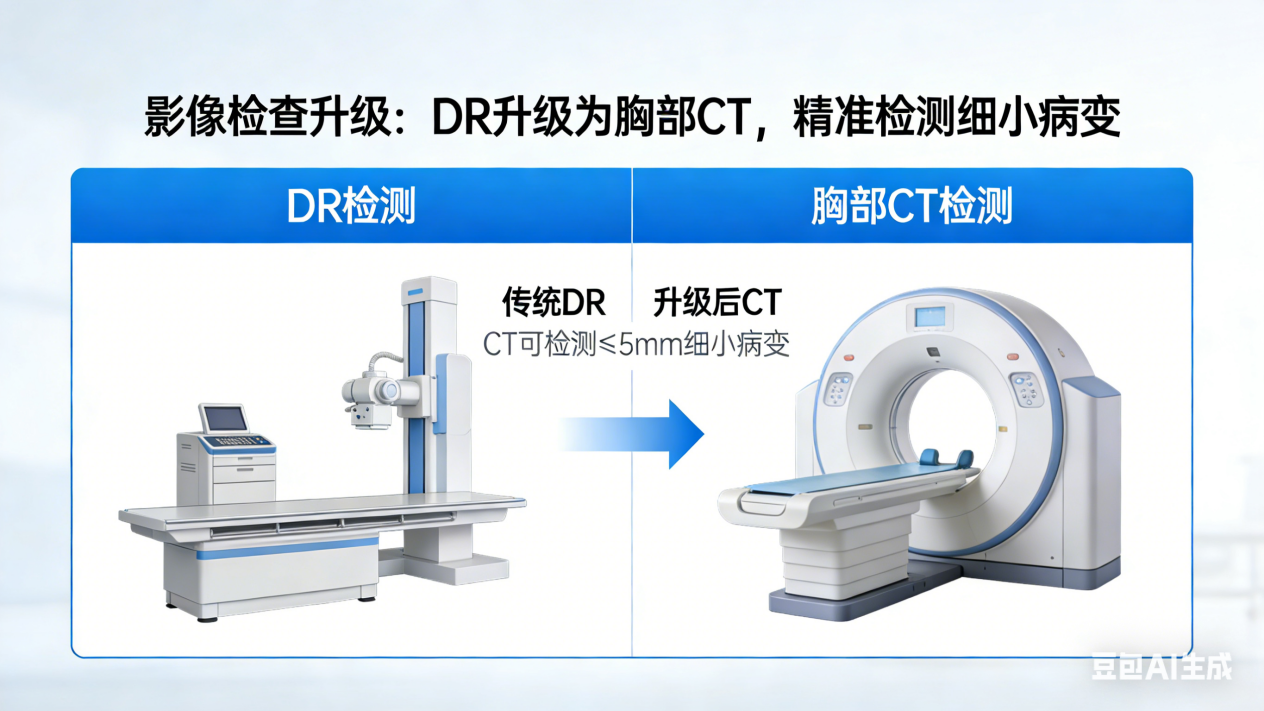 影像检查升级：DR升级为胸部CT，精准检测细小病变

DR检测

胸部CT检测

传统DR

升级后CT

CT可检测≤5mm细小病变

豆包AI生成